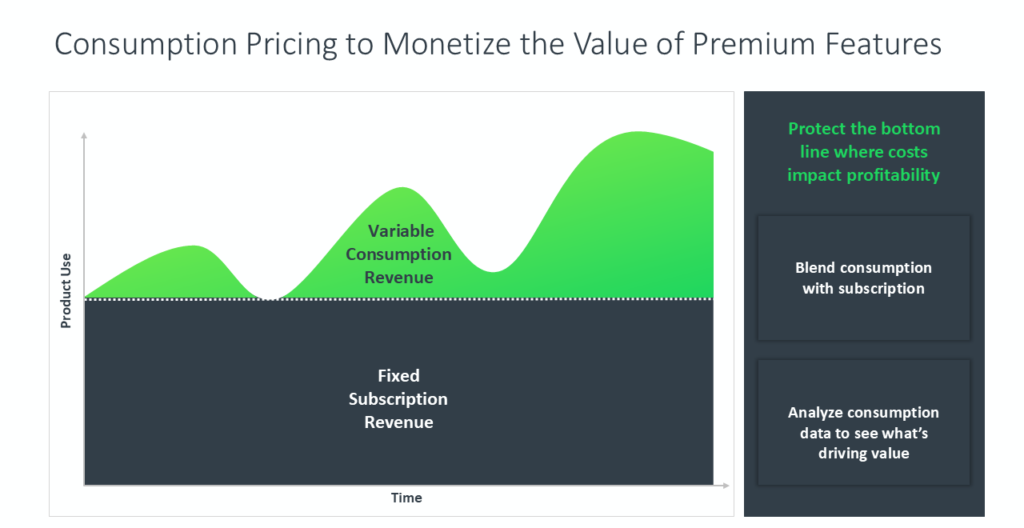 Consumption Pricing to Monetize the Value of Premium Features

Product Use

Variable Consumption Revenue

Fixed Subscription Revenue

Time

Protect the bottom line where costs impact profitability

Blend consumption with subscription

Analyze consumption data to see what's driving value